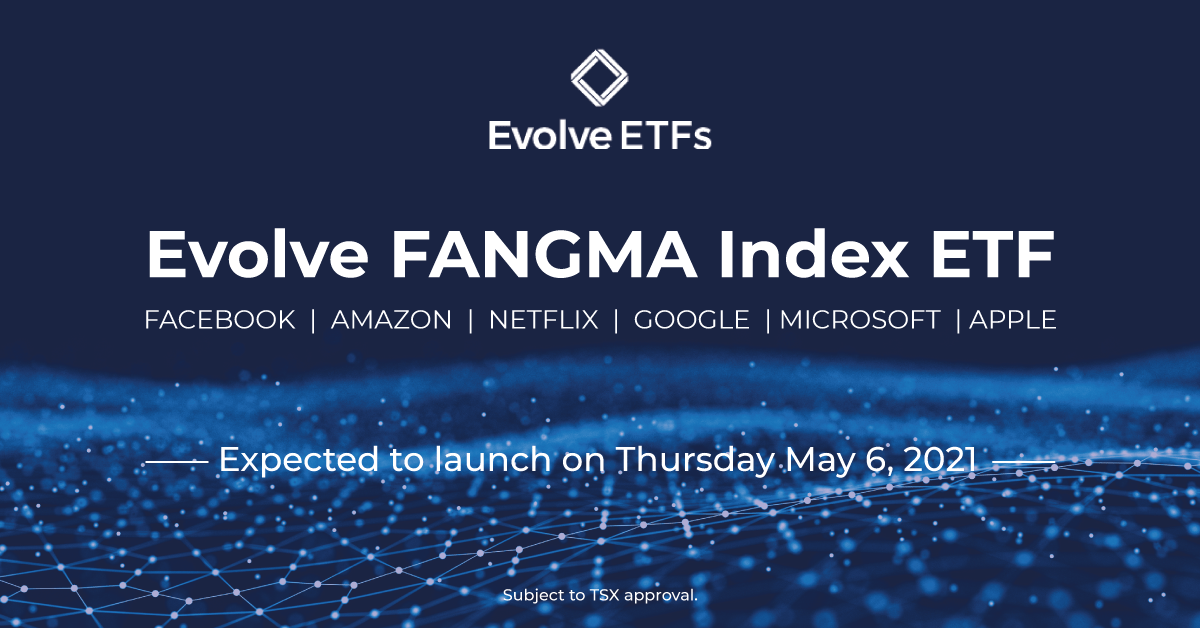 Evolve ETFs

Evolve FANGMA Index ETF

FACEBOOK | AMAZON | NETFLIX | GOOGLE | MICROSOFT | APPLE

Expected to launch on Thursday May 6, 2021

Subject to TSX approval.